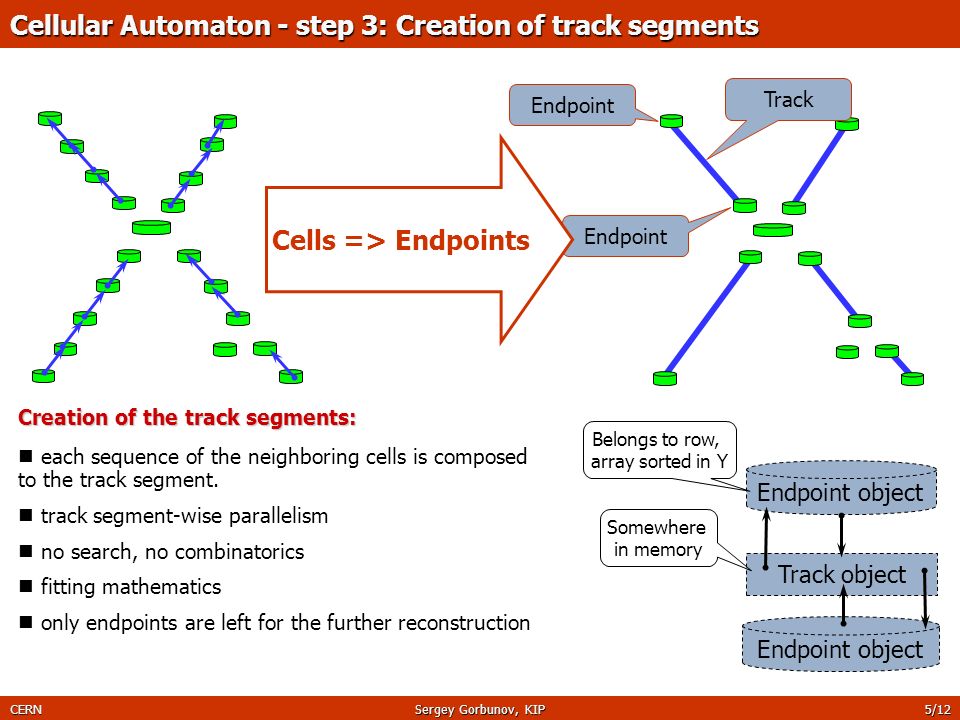 Cellular Automaton - step 3: Creation of track segments

Cells => Endpoints

Endpoint

Track

Endpoint

Creation of the track segments:

■ each sequence of the neighboring cells is composed to the track segment.

■ track segment-wise parallelism

■ no search, no combinatorics

■ fitting mathematics

■ only endpoints are left for the further reconstruction

Belongs to row, array sorted in Y

Endpoint object

Somewhere in memory

Track object

Endpoint object

CERN

Sergey Gorbunov, KIP

5/12